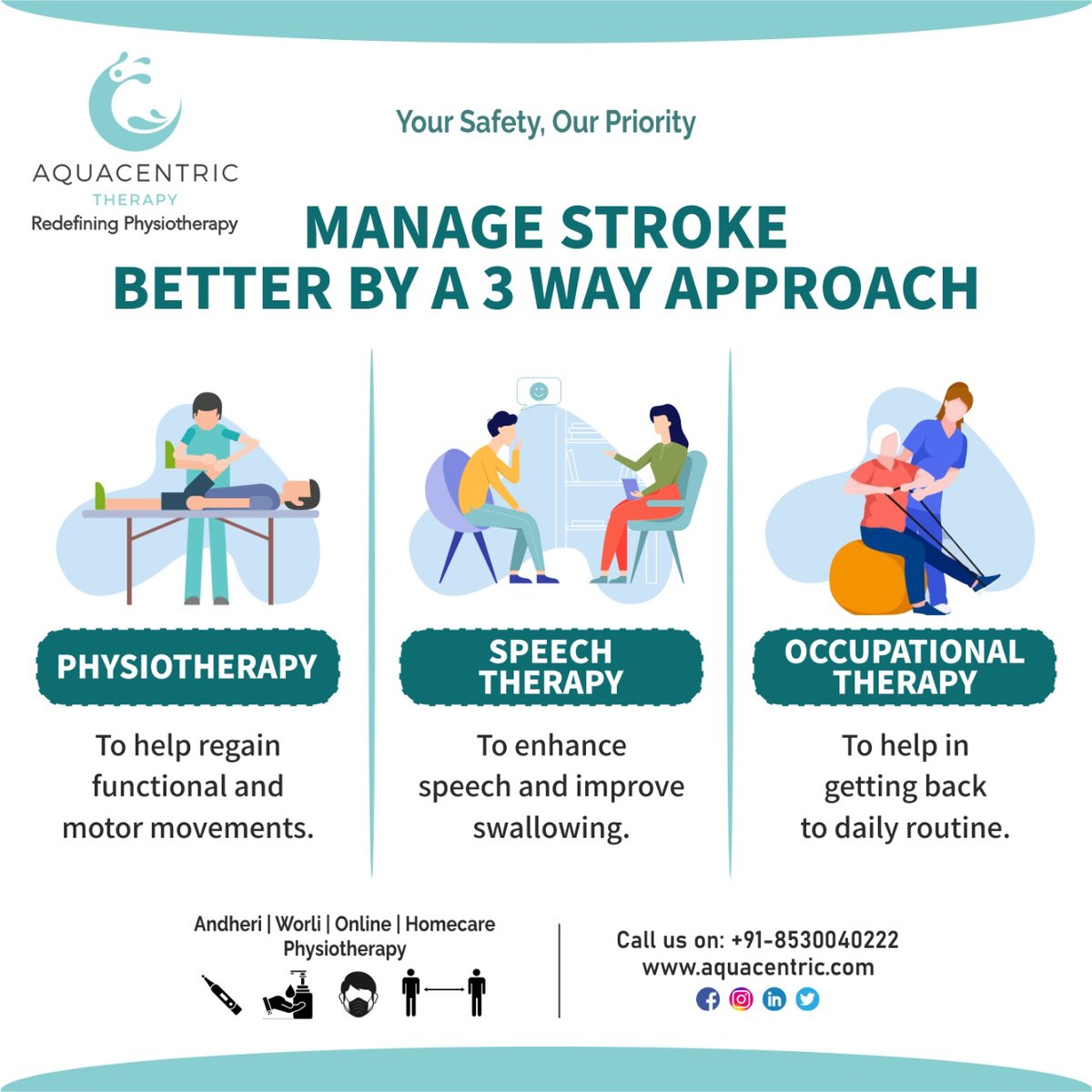 AQUACENTRIC
THERAPY
Redefining Physiotherapy

Your Safety, Our Priority

MANAGE STROKE BETTER BY A 3 WAY APPROACH

PHYSIOTHERAPY

To help regain functional and motor movements.

SPEECH THERAPY

To enhance speech and improve swallowing.

OCCUPATIONAL THERAPY

To help in getting back to daily routine.

Andheri | Worli | Online | Homecare Physiotherapy

Call us on: +91-8530040222
www.aquacentric.com